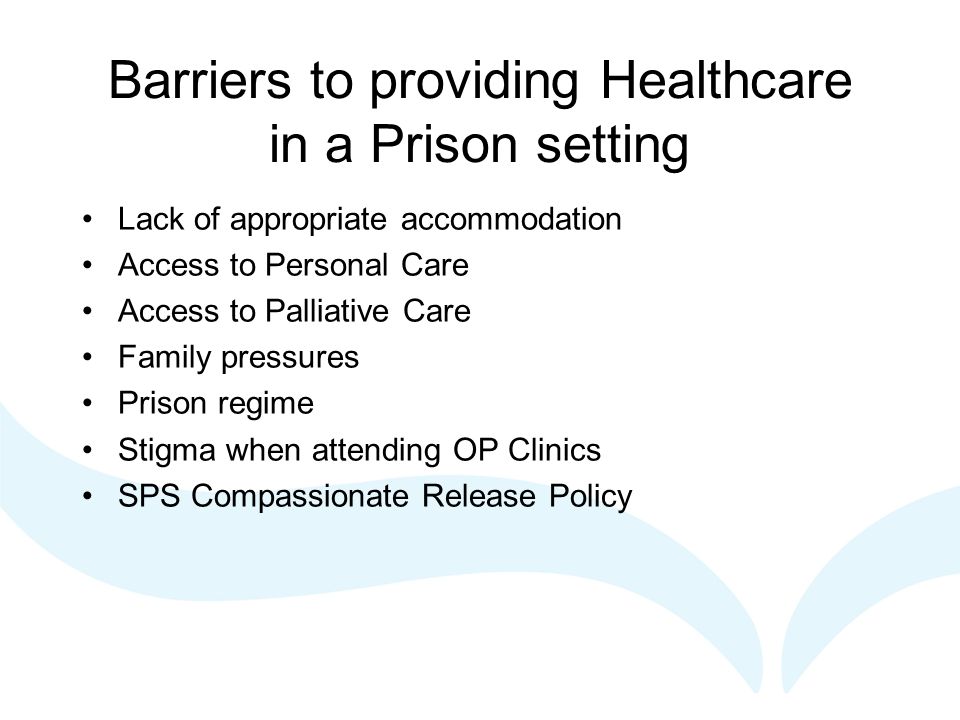 Barriers to providing Healthcare in a Prison setting

• Lack of appropriate accommodation
• Access to Personal Care
• Access to Palliative Care
• Family pressures
• Prison regime
• Stigma when attending OP Clinics
• SPS Compassionate Release Policy